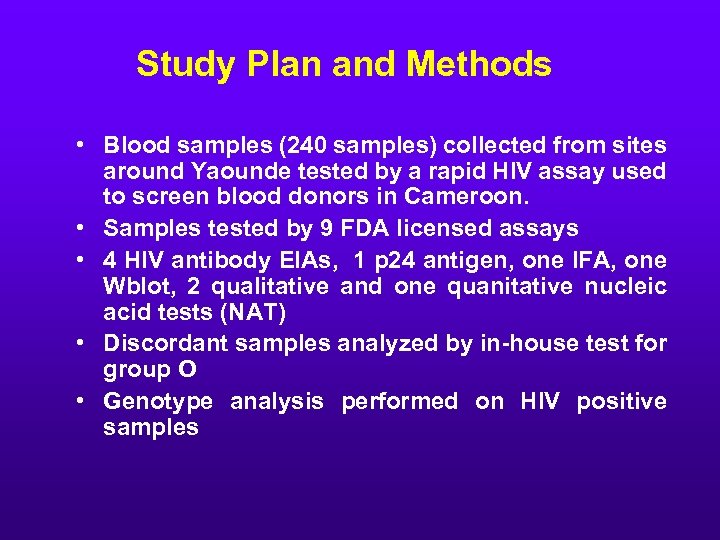 Study Plan and Methods

• Blood samples (240 samples) collected from sites around Yaounde tested by a rapid HIV assay used to screen blood donors in Cameroon.
• Samples tested by 9 FDA licensed assays
• 4 HIV antibody EIAs, 1 p24 antigen, one IFA, one Wblot, 2 qualitative and one quanitative nucleic acid tests (NAT)
• Discordant samples analyzed by in-house test for group O
• Genotype analysis performed on HIV positive samples